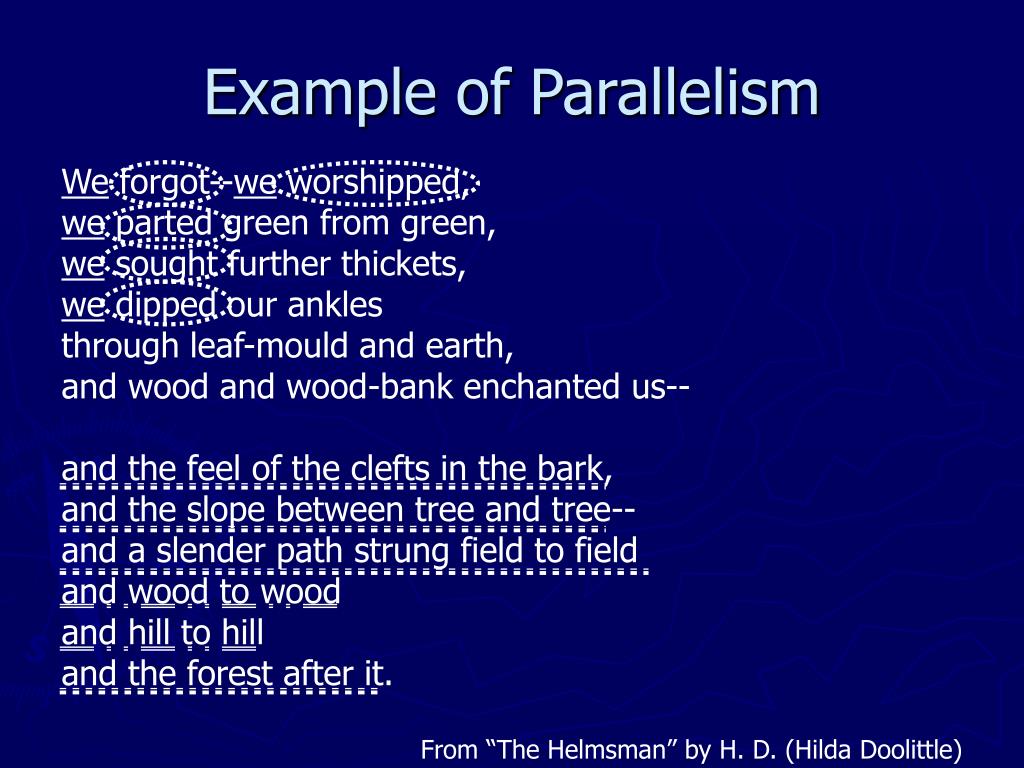 Example of Parallelism

We forgot--we worshipped,
we parted green from green,
we sought further thickets,
we dipped our ankles
through leaf-mould and earth,
and wood and wood-bank enchanted us--

and the feel of the clefts in the bark,
and the slope between tree and tree--
and a slender path strung field to field
and wood to wood
and hill to hill
and the forest after it.

From “The Helmsman” by H. D. (Hilda Doolittle)